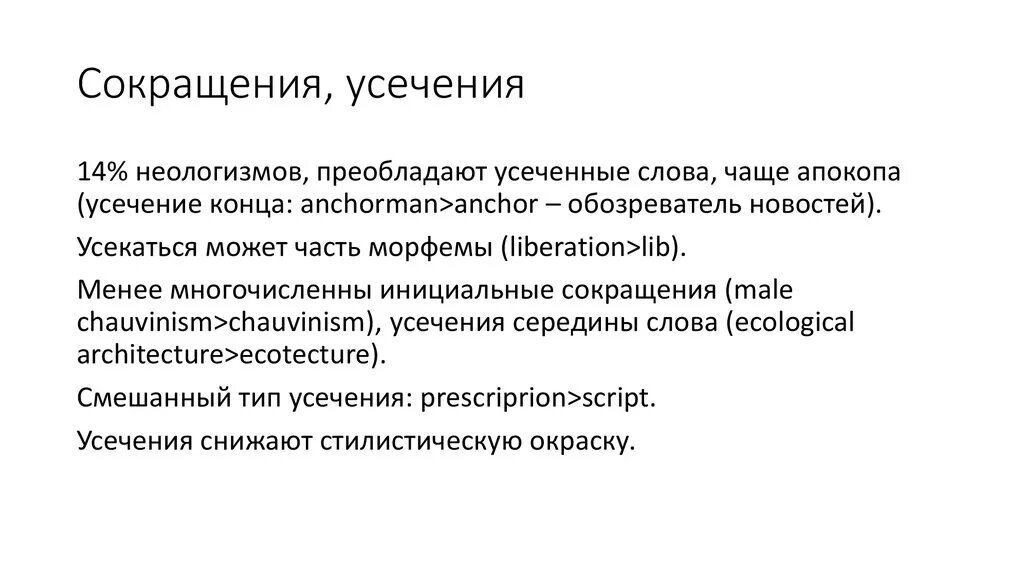 Сокращения, усечения

14% неологизмов, преобладают усеченные слова, чаще апокопа (усечение конца: anchorman>anchor – обозреватель новостей).

Усекаться может часть морфемы (liberation>lib).

Менее многочисленны инициальные сокращения (male chauvinism>chauvinism), усечения середины слова (ecological architecture>ecotecture).

Смешанный тип усечения: prescriprion>script.

Усечения снижают стилистическую окраску.